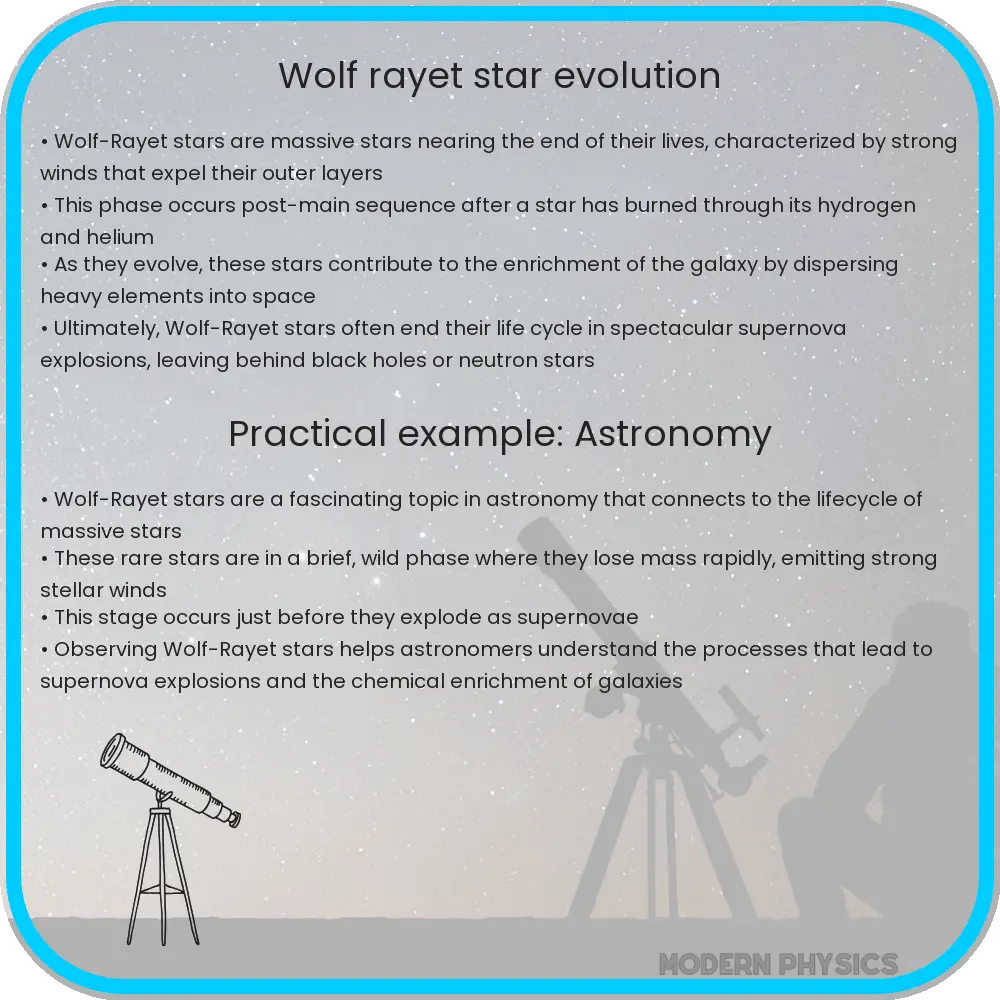 Wolf rayet star evolution

• Wolf-Rayet stars are massive stars nearing the end of their lives, characterized by strong winds that expel their outer layers
• This phase occurs post-main sequence after a star has burned through its hydrogen and helium
• As they evolve, these stars contribute to the enrichment of the galaxy by dispersing heavy elements into space
• Ultimately, Wolf-Rayet stars often end their life cycle in spectacular supernova explosions, leaving behind black holes or neutron stars

Practical example: Astronomy

• Wolf-Rayet stars are a fascinating topic in astronomy that connects to the lifecycle of massive stars
• These rare stars are in a brief, wild phase where they lose mass rapidly, emitting strong stellar winds
• This stage occurs just before they explode as supernovae
• Observing Wolf-Rayet stars helps astronomers understand the processes that lead to supernova explosions and the chemical enrichment of galaxies

MODERN PHYSICS